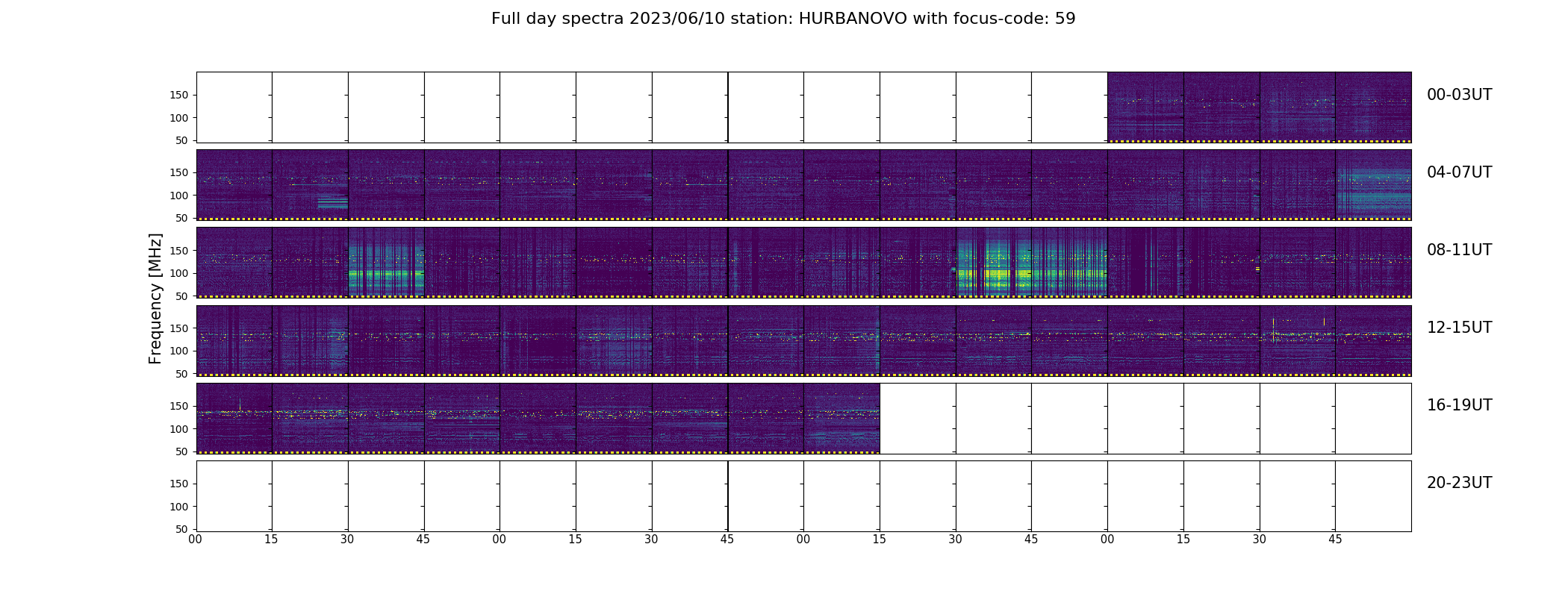 Full day spectra 2023/06/10 station: HURBANOVO with focus-code: 59

Frequency [MHz]

150
100
50
00-03UT

150
100
50
04-07UT

150
100
50
08-11UT

150
100
50
12-15UT

150
100
50
16-19UT

150
100
50
20-23UT

00 15 30 45 00 15 30 45 00 15 30 45 00 15 30 45